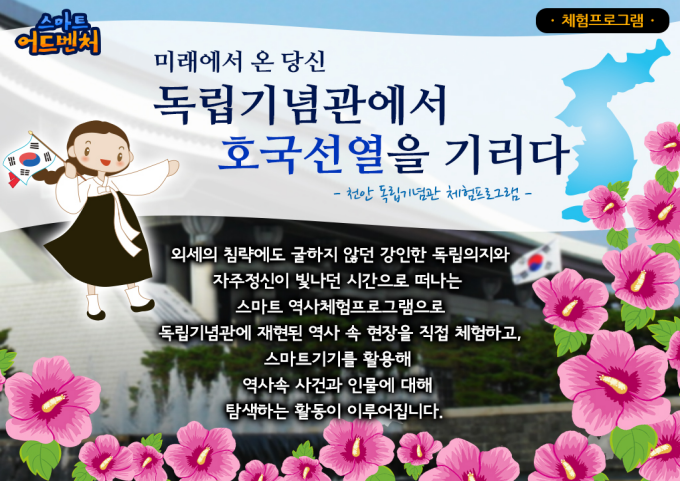 스마트 어드벤처

· 체험프로그램 ·

미래에서 온 당신
독립기념관에서
호국선열을 기리다

- 천안 독립기념관 체험프로그램 -

외세의 침략에도 굴하지 않던 강인한 독립의지와 자주정신이 빛나던 시간으로 떠나는 스마트 역사체험프로그램으로 독립기념관에 재현된 역사 속 현장을 직접 체험하고, 스마트기기를 활용해 역사속 사건과 인물에 대해 탐색하는 활동이 이루어집니다.